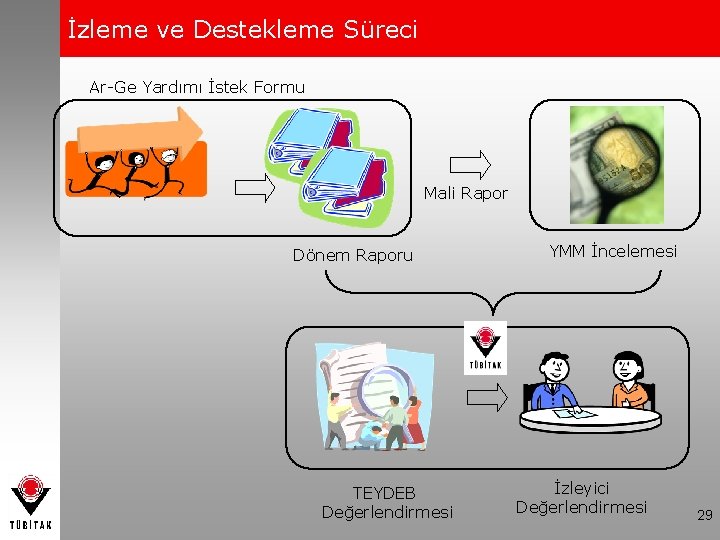 İzleme ve Destekleme Süreci

Ar-Ge Yardımı İstek Formu

Mali Rapor

Dönem Raporu

YMM İncelemesi

TÜBİTAK

TEYDEB Değerlendirmesi

İzleyici Değerlendirmesi

TÜBİTAK

29